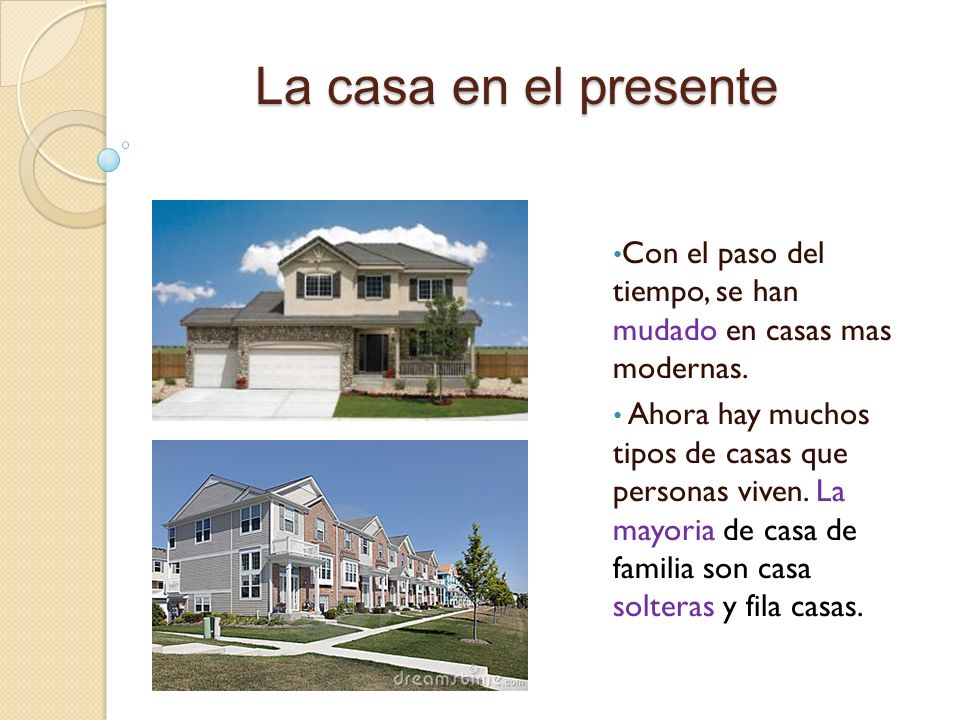 La casa en el presente

•Con el paso del tiempo, se han mudado en casas mas modernas.

• Ahora hay muchos tipos de casas que personas viven. La mayoria de casa de familia son casa solteras y fila casas.

dreamstime.com